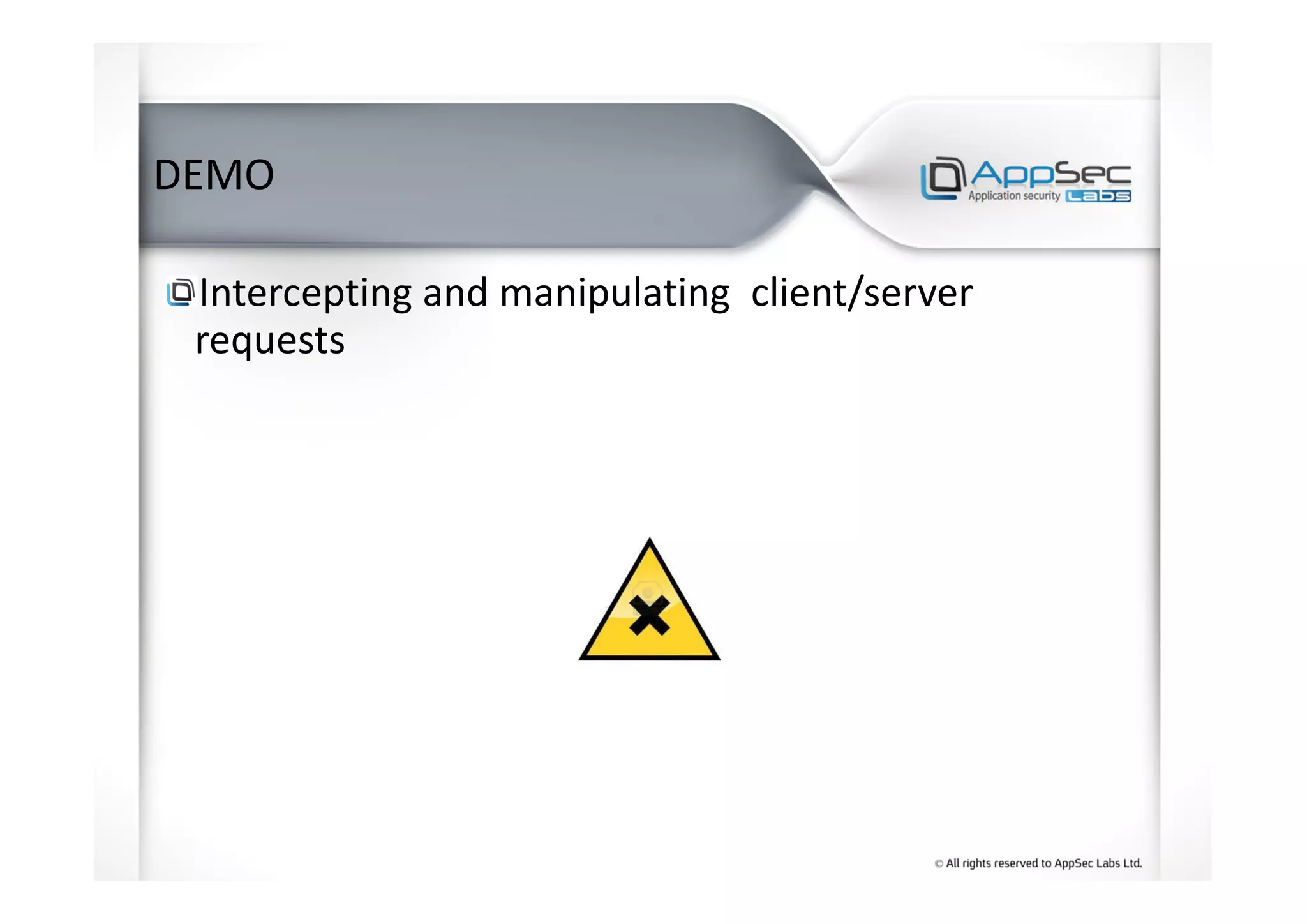 DEMO

AppSec
Application security Labs

Intercepting and manipulating client/server requests

© All rights reserved to AppSec Labs Ltd.